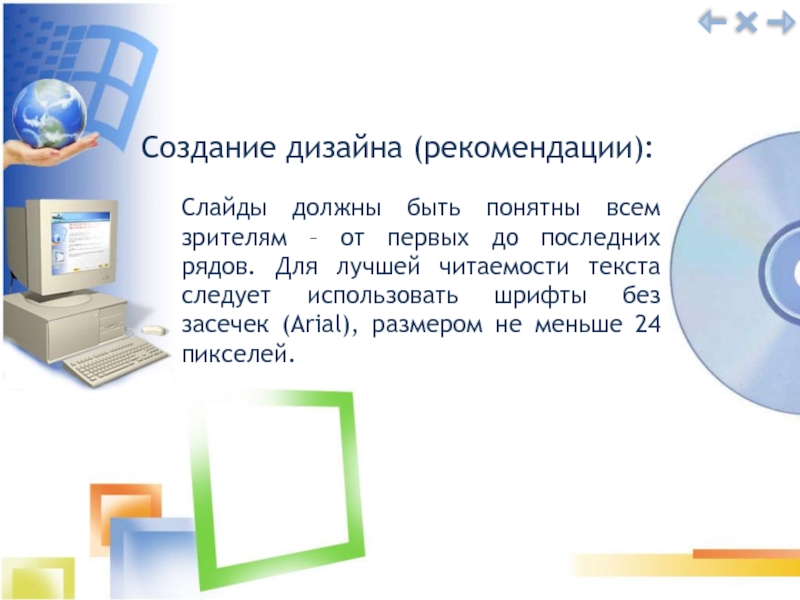 Создание дизайна (рекомендации):

Слайды должны быть понятны всем зрителям – от первых до последних рядов. Для лучшей читаемости текста следует использовать шрифты без засечек (Arial), размером не меньше 24 пикселей.